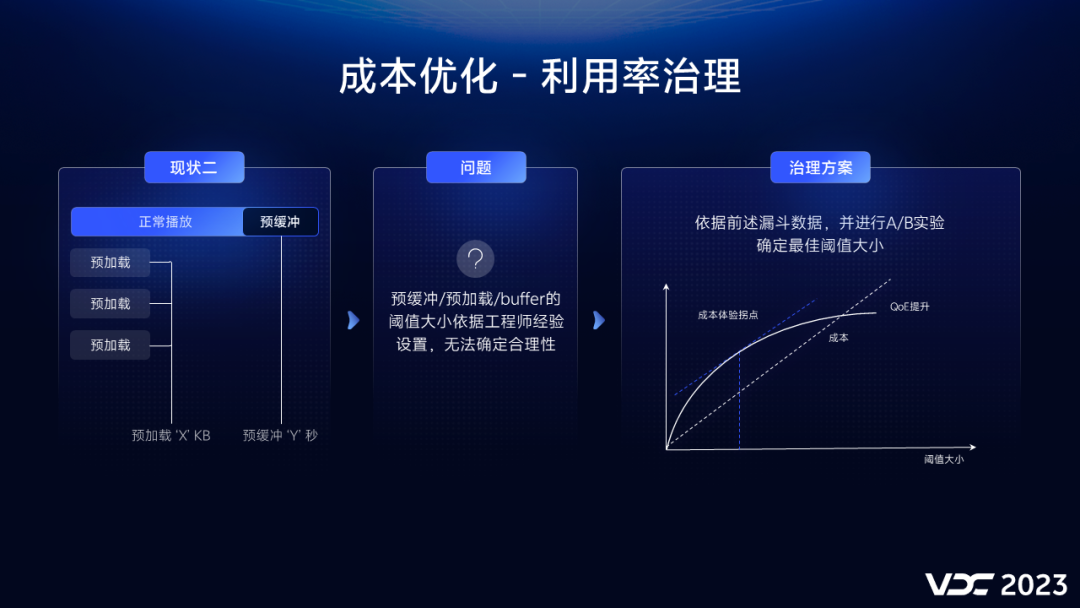 成本优化 - 利用率治理

现状二

正常播放

预缓冲

预加载

预加载

预加载

预加载 'X' KB

预缓冲 'Y' 秒

问题

?

预缓冲/预加载/buffer的阈值大小依据工程师经验设置，无法确定合理性

治理方案

依据前述漏斗数据，并进行A/B实验确定最佳阈值大小

成本体验拐点

QoE提升

成本

阈值大小

VDC 2023